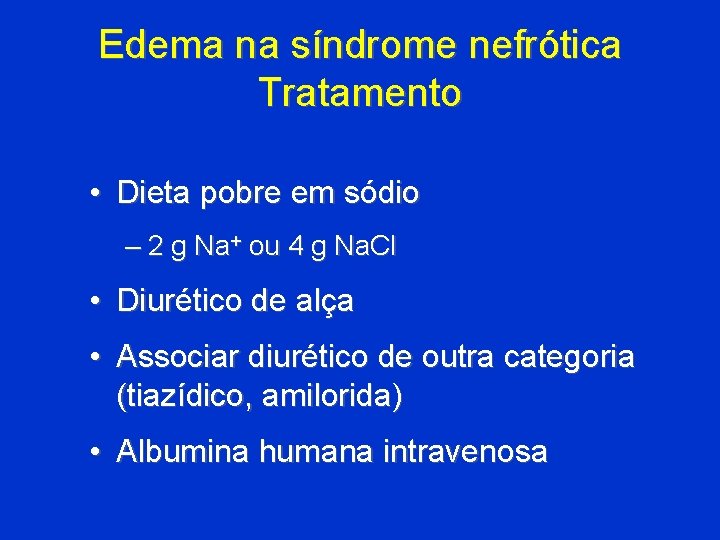 Edema na síndrome nefrótica
Tratamento

• Dieta pobre em sódio
– 2 g $Na^+$ ou 4 g $NaCl$
• Diurético de alça
• Associar diurético de outra categoria (tiazídico, amilorida)
• Albumina humana intravenosa